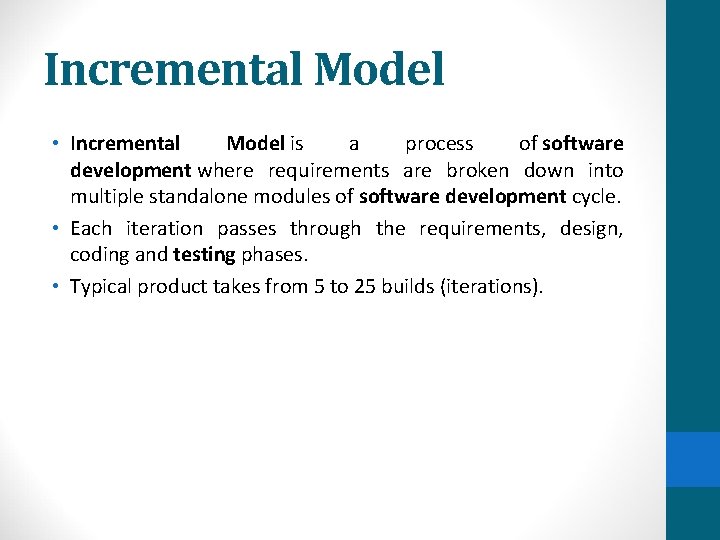 Incremental Model

• Incremental Model is a process of software development where requirements are broken down into multiple standalone modules of software development cycle.

• Each iteration passes through the requirements, design, coding and testing phases.

• Typical product takes from 5 to 25 builds (iterations).